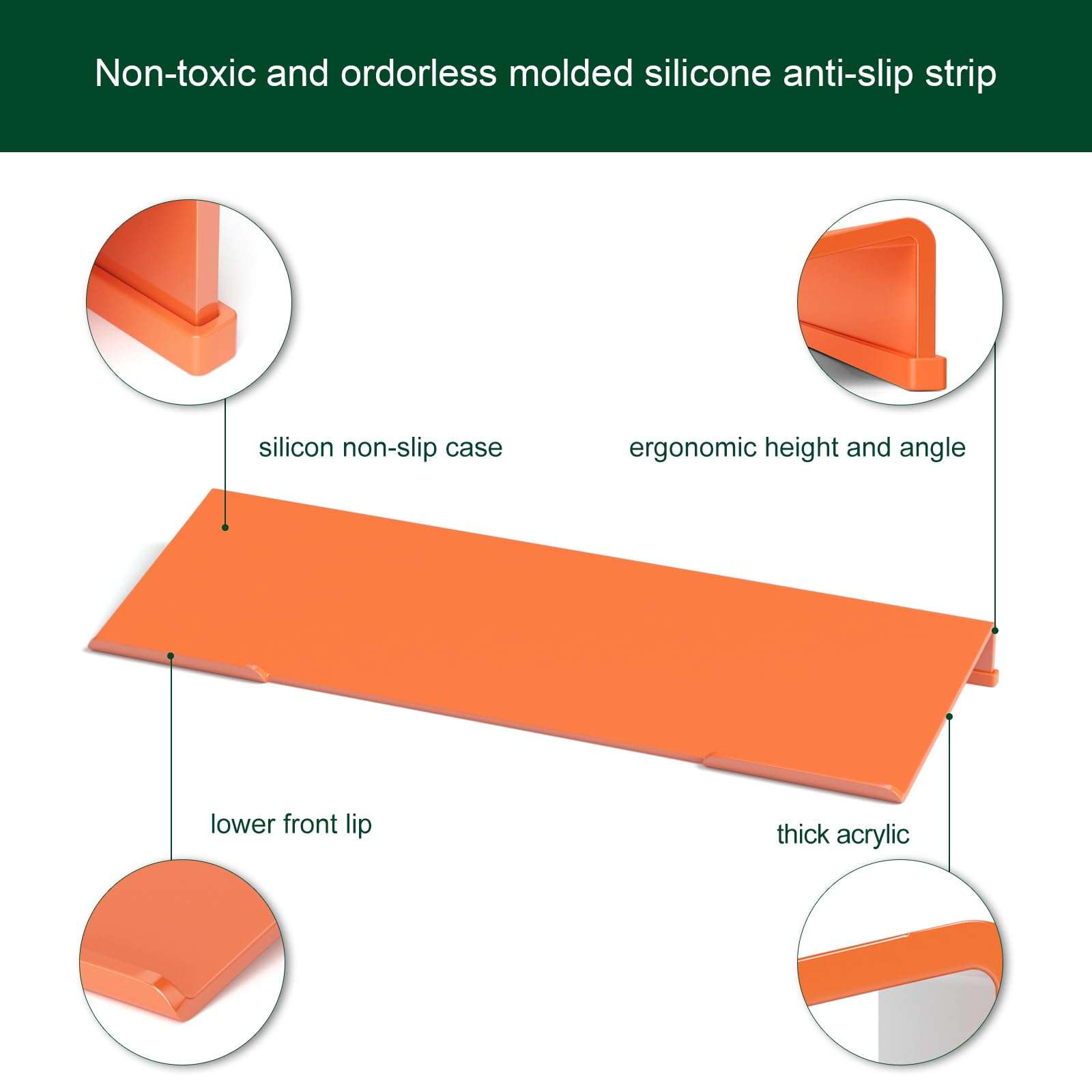 Non-toxic and ordorless molded silicone anti-slip strip

silicon non-slip case

ergonomic height and angle

lower front lip

thick acrylic